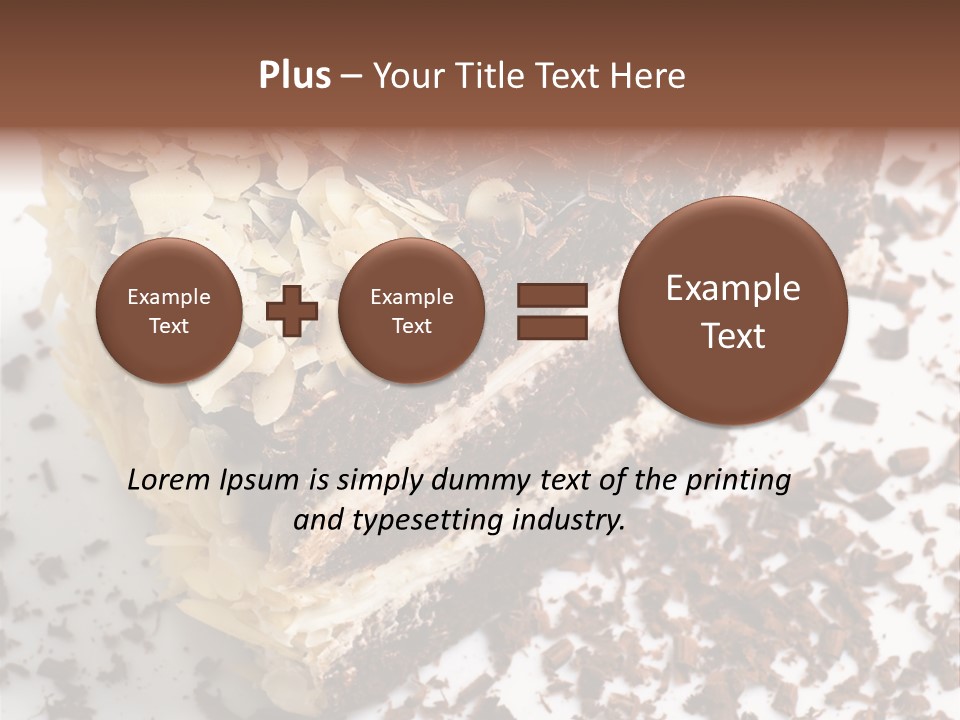 Plus – Your Title Text Here

Example Text

Example Text

Example Text

Lorem Ipsum is simply dummy text of the printing and typesetting industry.